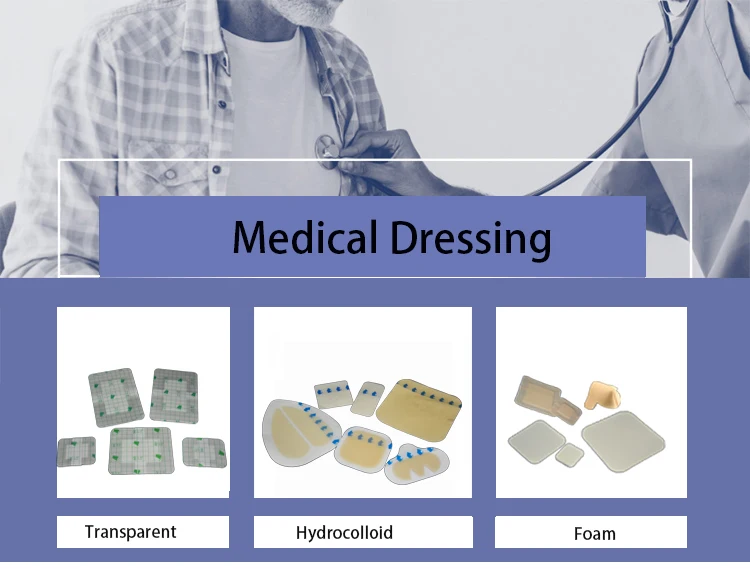 Medical Dressing

Transparent

Hydrocolloid

Foam